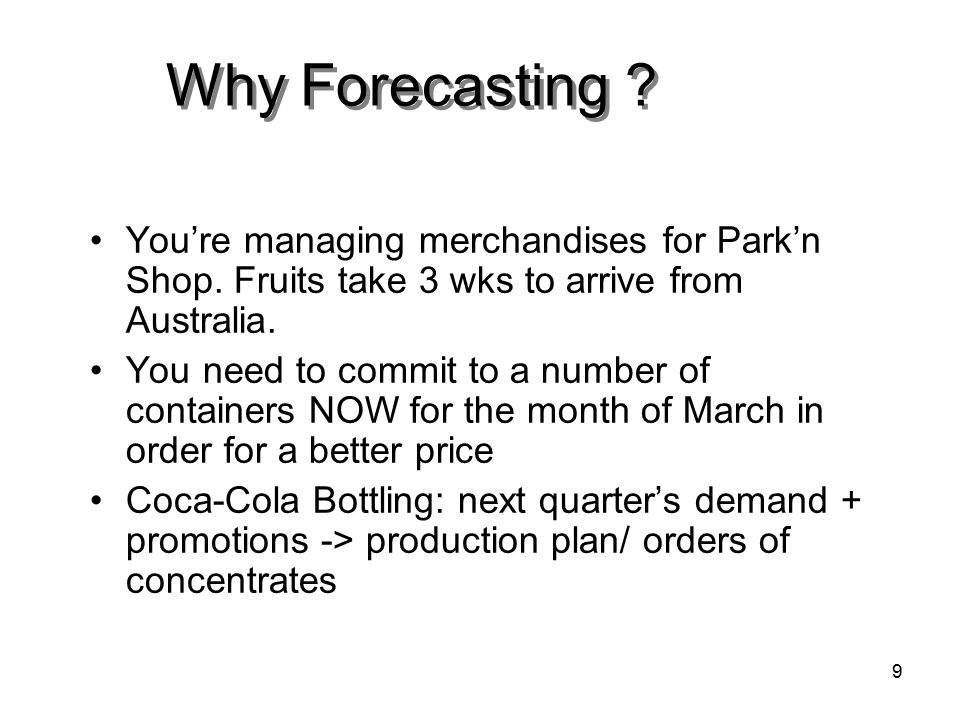 Why Forecasting ?

• You’re managing merchandises for Park’n Shop. Fruits take 3 wks to arrive from Australia.

• You need to commit to a number of containers NOW for the month of March in order for a better price

• Coca-Cola Bottling: next quarter’s demand + promotions -> production plan/ orders of concentrates

9